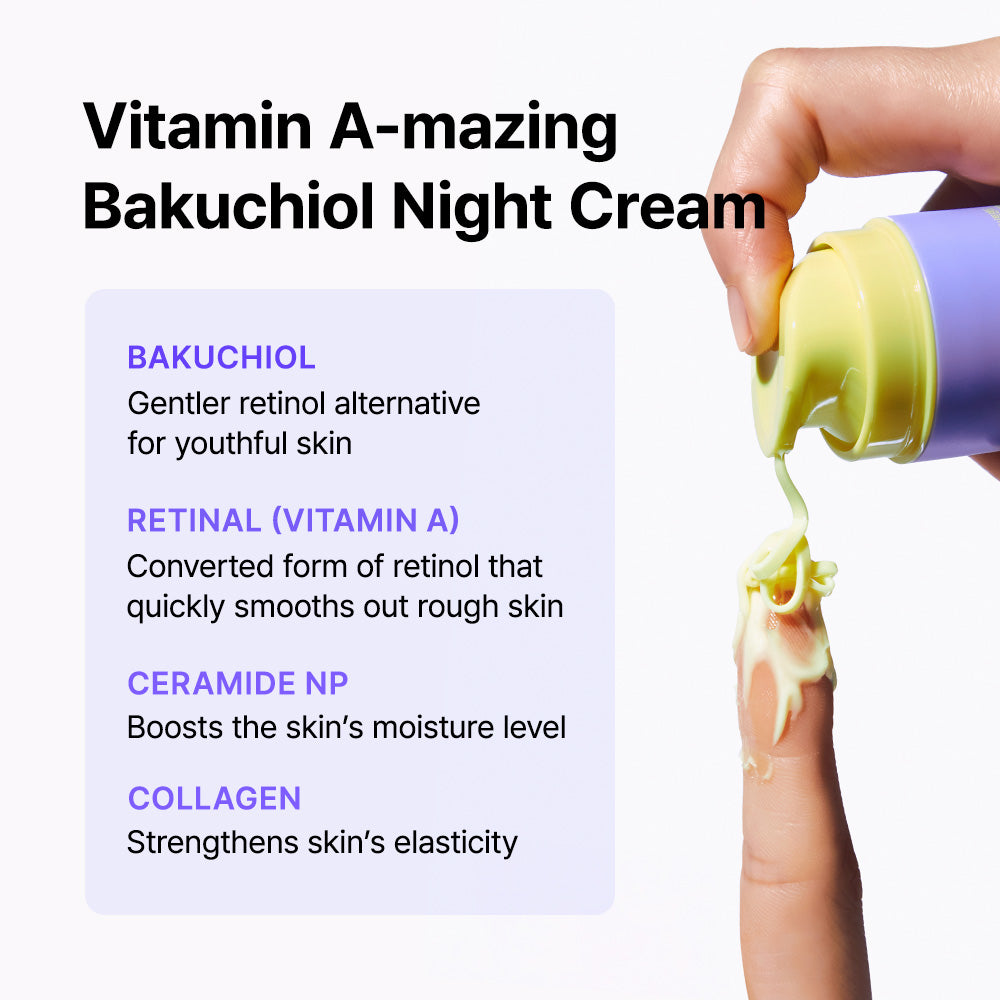 Vitamin A-mazing
Bakuchiol Night Cream

BAKUCHIOL
Gentler retinol alternative for youthful skin

RETINAL (VITAMIN A)
Converted form of retinol that quickly smooths out rough skin

CERAMIDE NP
Boosts the skin's moisture level

COLLAGEN
Strengthens skin's elasticity